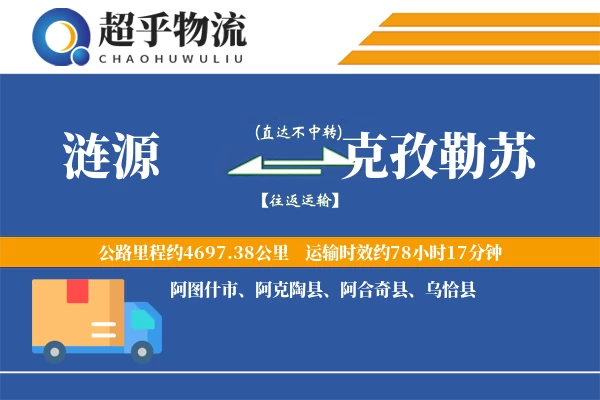 超乎物流
CHAOHUWULIU

涟源
(直达不中转)
克孜勒苏
【往返运输】

公路里程约4697.38公里 运输时效约78小时17分钟

阿图什市、阿克陶县、阿合奇县、乌恰县